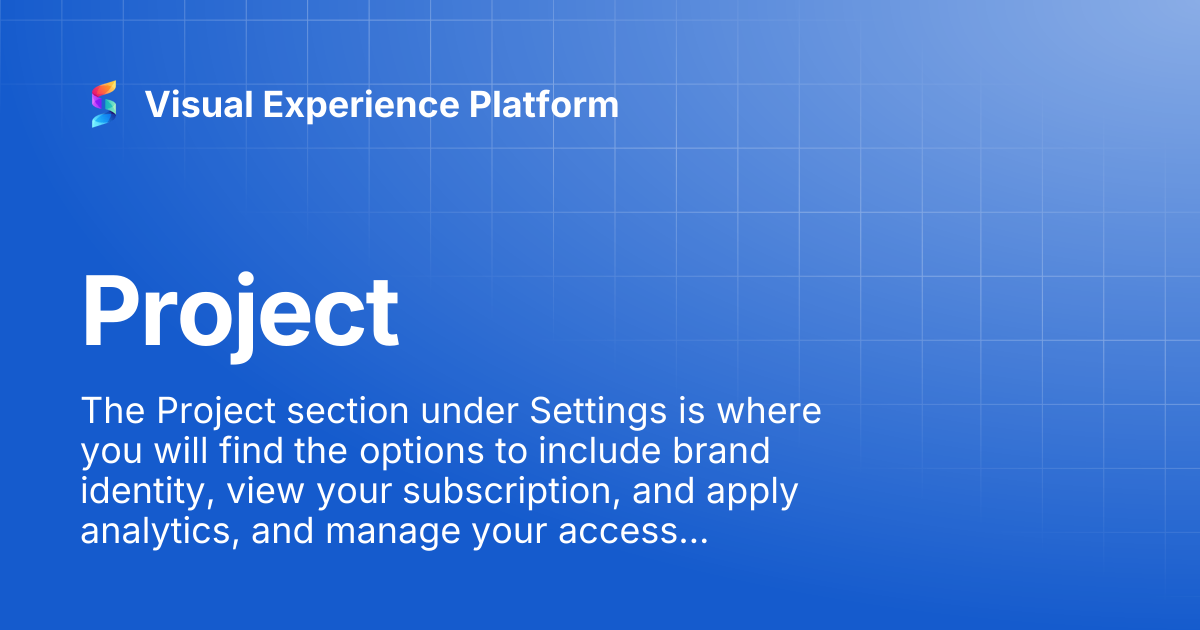 Visual Experience Platform

Project

The Project section under Settings is where you will find the options to include brand identity, view your subscription, and apply analytics, and manage your access...